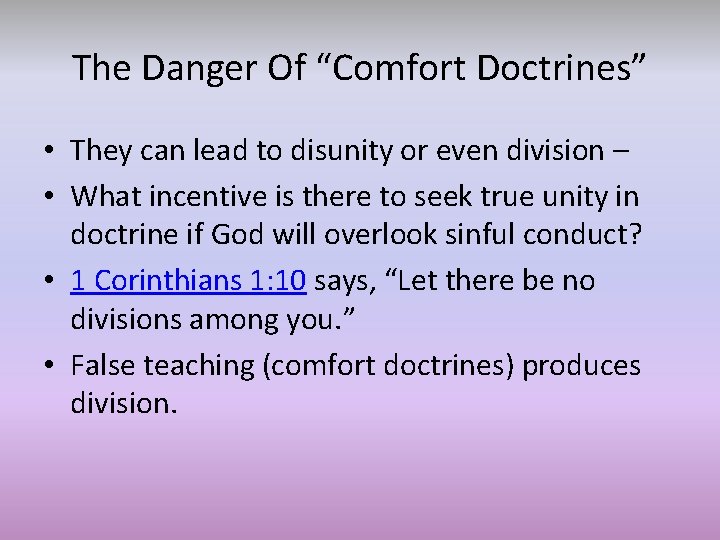 The Danger Of “Comfort Doctrines”

• They can lead to disunity or even division –
• What incentive is there to seek true unity in doctrine if God will overlook sinful conduct?
• 1 Corinthians 1:10 says, “Let there be no divisions among you.”
• False teaching (comfort doctrines) produces division.